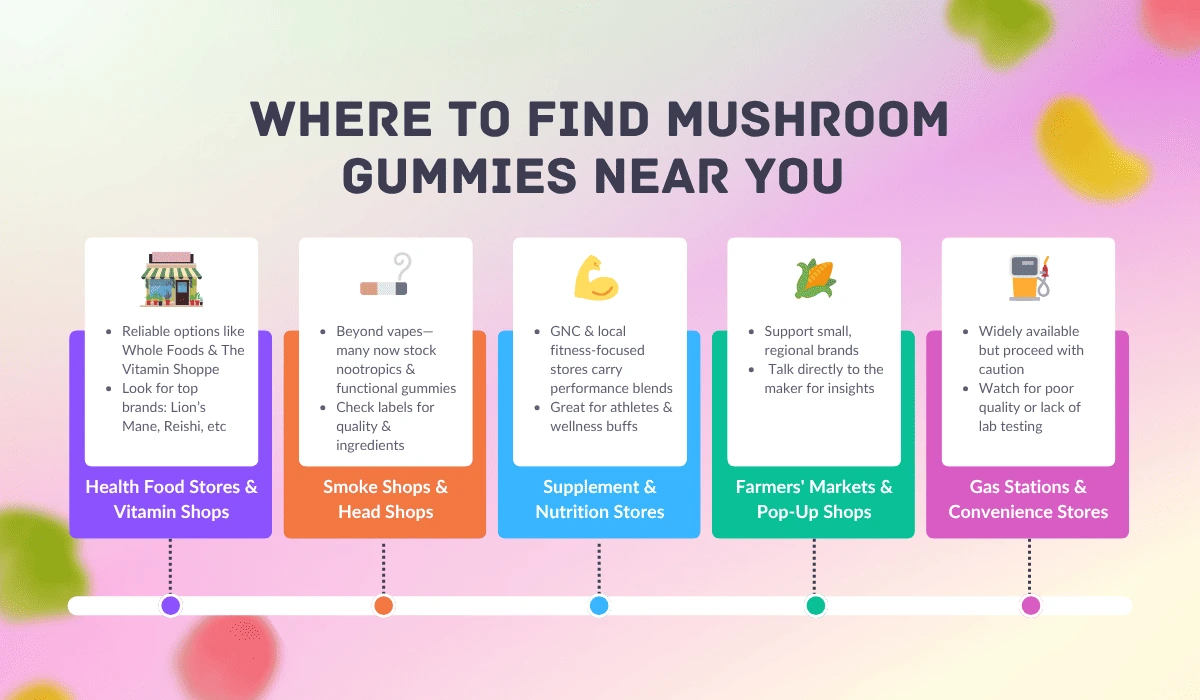 WHERE TO FIND MUSHROOM GUMMIES NEAR YOU

- Reliable options like Whole Foods & The Vitamin Shoppe
- Look for top brands: Lion's Mane, Reishi, etc

Health Food Stores & Vitamin Shops

- Beyond vapes—many now stock nootropics & functional gummies
- Check labels for quality & ingredients

Smoke Shops & Head Shops

- GNC & local fitness-focused stores carry performance blends
- Great for athletes & wellness buffs

Supplement & Nutrition Stores

- Support small, regional brands
- Talk directly to the maker for insights

Farmers' Markets & Pop-Up Shops

- Widely available but proceed with caution
- Watch for poor quality or lack of lab testing

Gas Stations & Convenience Stores